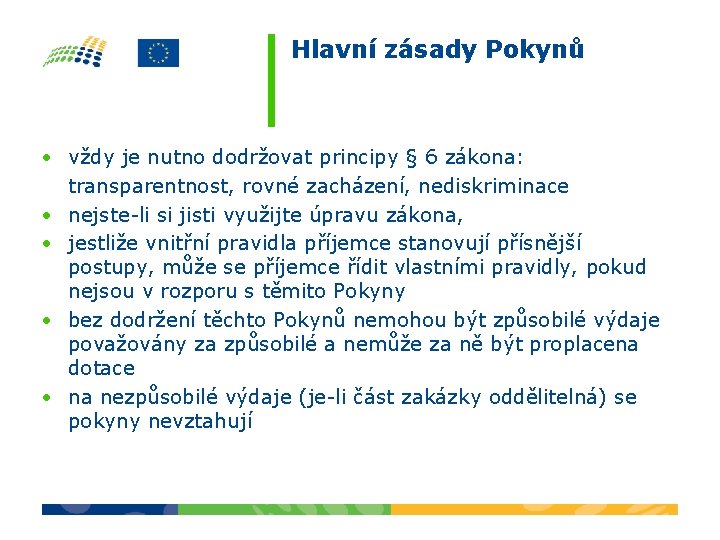 Hlavní zásady Pokynů

• vždy je nutno dodržovat principy § 6 zákona: transparentnost, rovné zacházení, nediskriminace
• nejste-li si jisti využijte úpravu zákona,
• jestliže vnitřní pravidla příjemce stanovují přísnější postupy, může se příjemce řídit vlastními pravidly, pokud nejsou v rozporu s těmito Pokyny
• bez dodržení těchto Pokynů nemohou být způsobilé výdaje považovány za způsobilé a nemůže za ně být proplacena dotace
• na nezpůsobilé výdaje (je-li část zakázky oddělitelná) se pokyny nevztahují